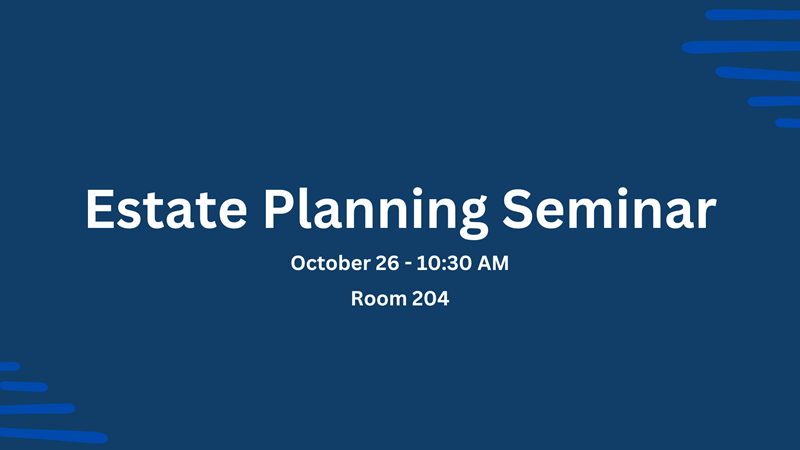 Estate Planning Seminar

October 26 - 10:30 AM

Room 204